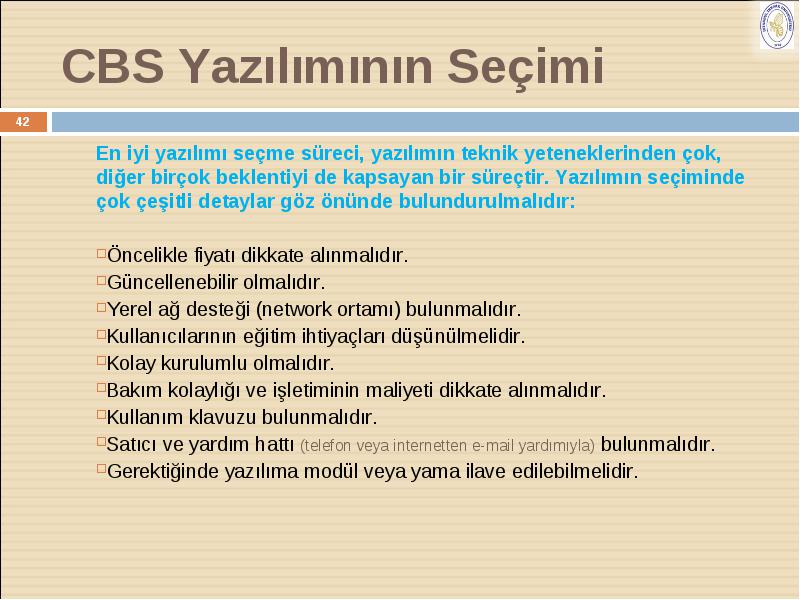 CBS Yazılımının Seçimi

42

En iyi yazılımı seçme süreci, yazılımın teknik yeteneklerinden çok, diğer birçok beklentiyi de kapsayan bir süreçtir. Yazılımın seçiminde çok çeşitli detaylar göz önünde bulundurulmalıdır:

Öncelikle fiyatı dikkate alınmalıdır.
Güncellenebilir olmalıdır.
Yerel ağ desteği (network ortamı) bulunmalıdır.
Kullanıcılarının eğitim ihtiyaçları düşünülmelidir.
Kolay kurulumlu olmalıdır.
Bakım kolaylığı ve işletiminin maliyeti dikkate alınmalıdır.
Kullanım klavuzu bulunmalıdır.
Satıcı ve yardım hattı (telefon veya internetten e-mail yardımıyla) bulunmalıdır.
Gerektiğinde yazılıma modül veya yama ilave edilebilmelidir.